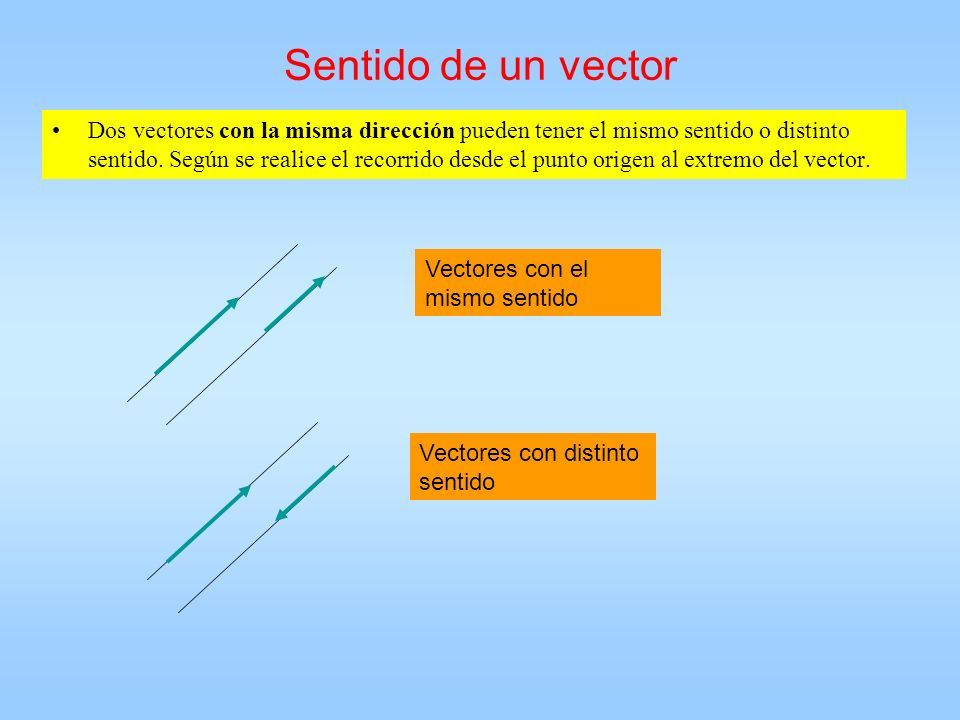 Sentido de un vector

• Dos vectores con la misma dirección pueden tener el mismo sentido o distinto sentido. Según se realice el recorrido desde el punto origen al extremo del vector.

Vectores con el mismo sentido

Vectores con distinto sentido